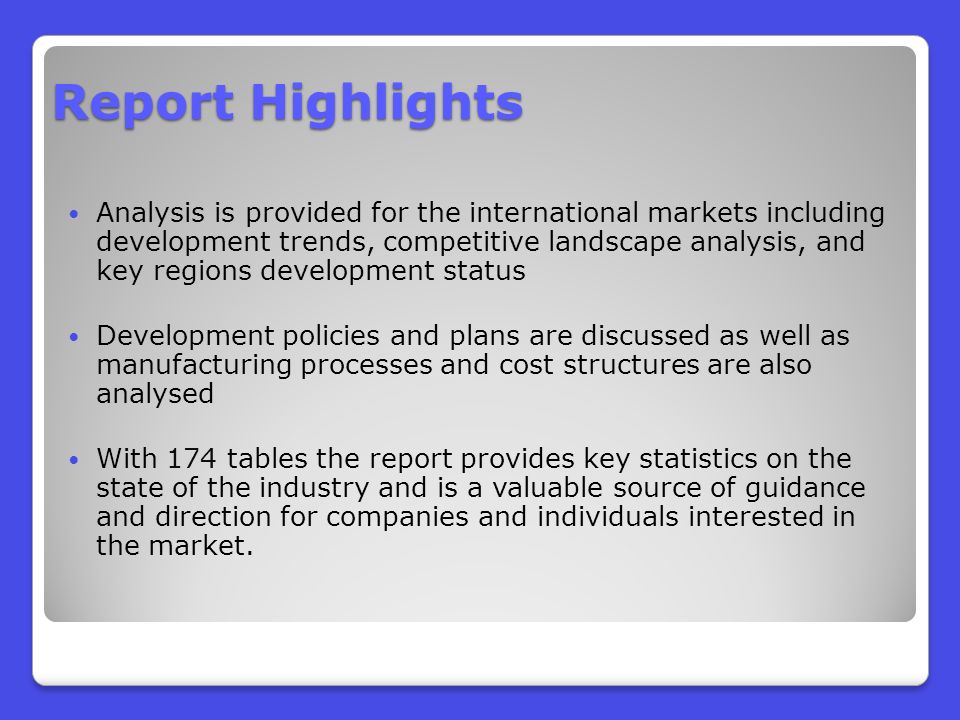 Report Highlights

• Analysis is provided for the international markets including development trends, competitive landscape analysis, and key regions development status

• Development policies and plans are discussed as well as manufacturing processes and cost structures are also analysed

• With 174 tables the report provides key statistics on the state of the industry and is a valuable source of guidance and direction for companies and individuals interested in the market.